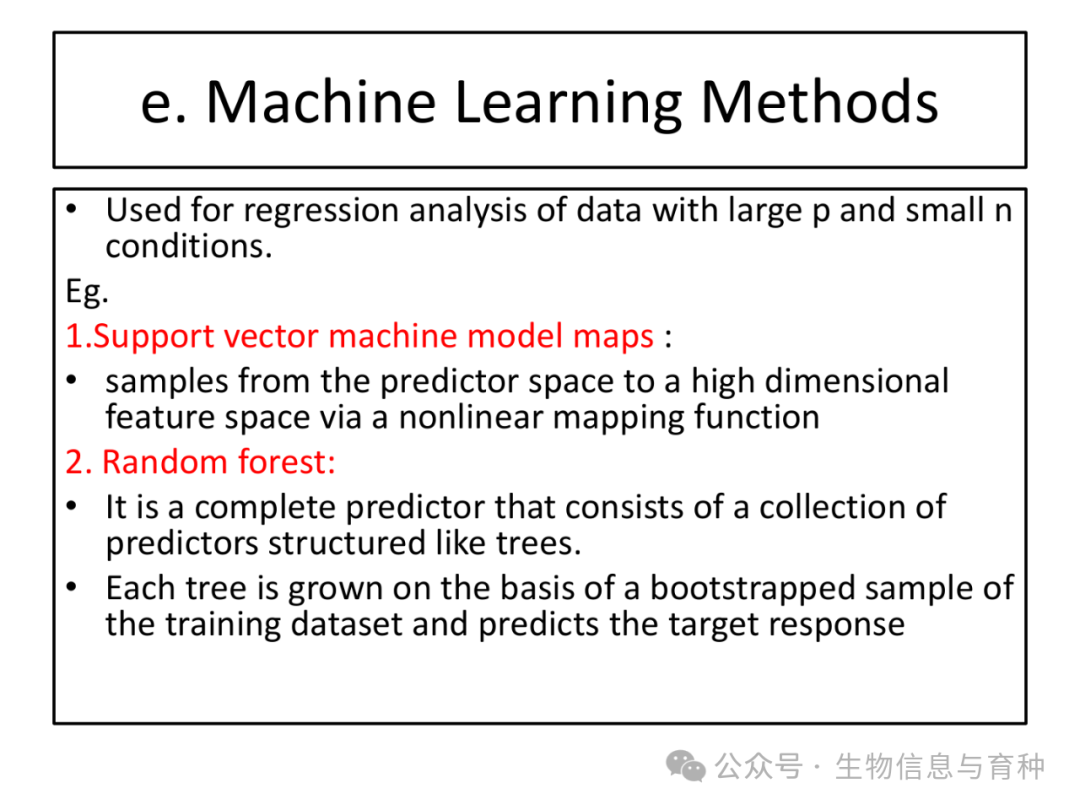 e. Machine Learning Methods

• Used for regression analysis of data with large p and small n conditions.

Eg.

1.Support vector machine model maps :

• samples from the predictor space to a high dimensional feature space via a nonlinear mapping function

2. Random forest:

• It is a complete predictor that consists of a collection of predictors structured like trees.

• Each tree is grown on the basis of a bootstrapped sample of the training dataset and predicts the target response

公众号 · 生物信息与育种